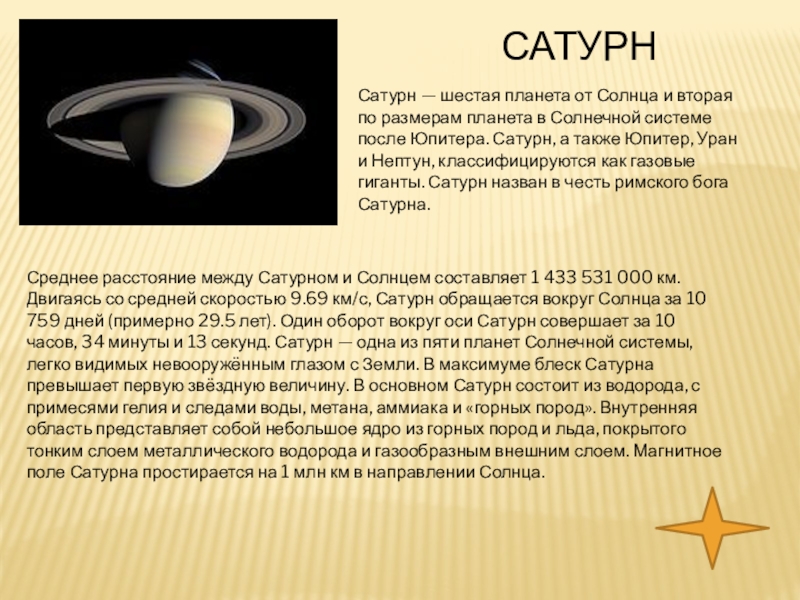 САТУРН

Сатурн — шестая планета от Солнца и вторая по размерам планета в Солнечной системе после Юпитера. Сатурн, а также Юпитер, Уран и Нептун, классифицируются как газовые гиганты. Сатурн назван в честь римского бога Сатурна.

Среднее расстояние между Сатурном и Солнцем составляет 1 433 531 000 км. Двигаясь со средней скоростью 9.69 км/с, Сатурн обращается вокруг Солнца за 10 759 дней (примерно 29.5 лет). Один оборот вокруг оси Сатурн совершает за 10 часов, 34 минуты и 13 секунд. Сатурн — одна из пяти планет Солнечной системы, легко видимых невооружённым глазом с Земли. В максимуме блеск Сатурна превышает первую звёздную величину. В основном Сатурн состоит из водорода, с примесями гелия и следами воды, метана, аммиака и «горных пород». Внутренняя область представляет собой небольшое ядро из горных пород и льда, покрытого тонким слоем металлического водорода и газообразным внешним слоем. Магнитное поле Сатурна простирается на 1 млн км в направлении Солнца.